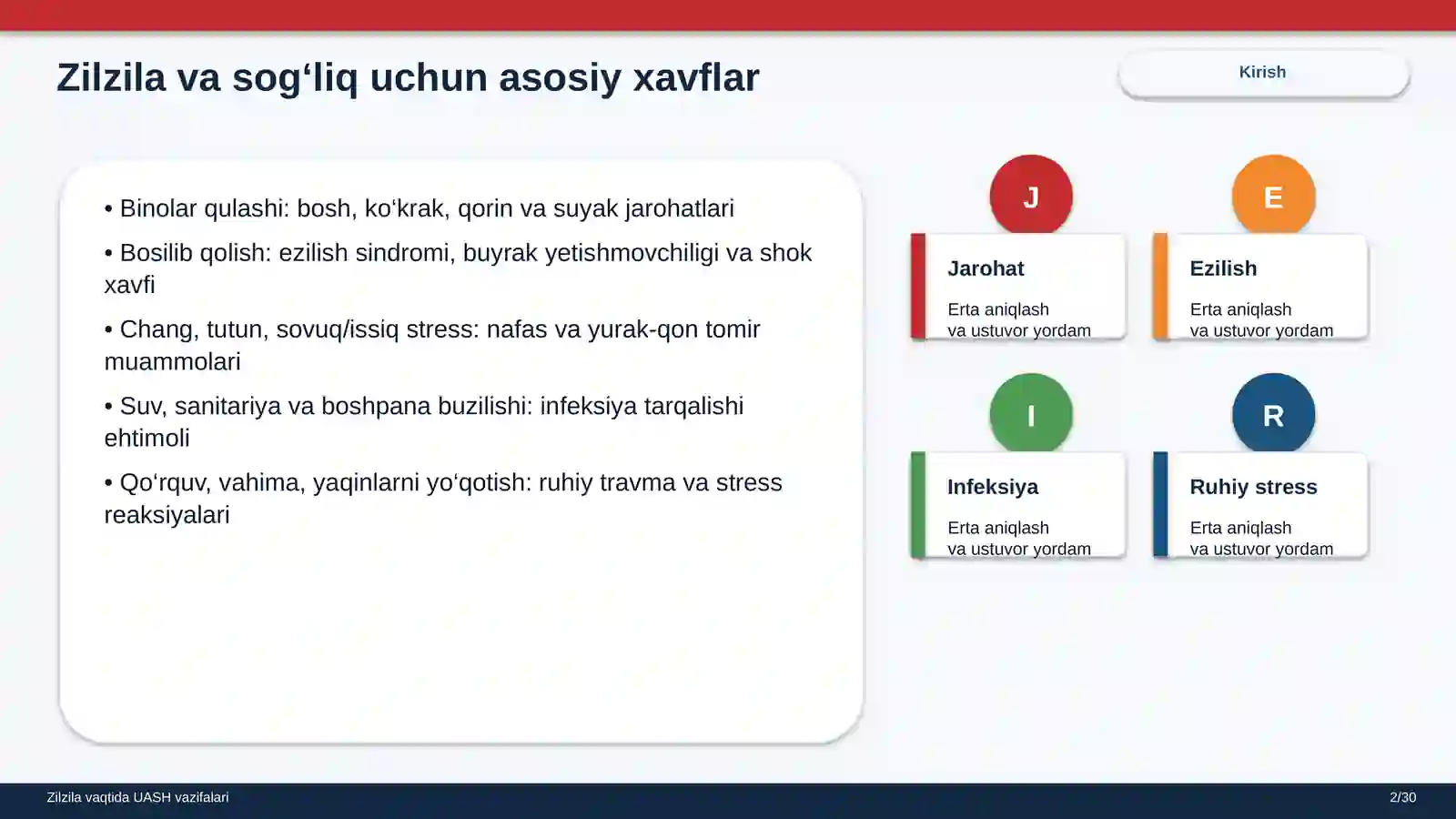 Zilzila va sog‘liq uchun asosiy xavflar

Kirish

• Binolar qulashi: bosh, ko‘krak, qorin va suyak jarohatlari

• Bosilib qolish: ezilish sindromi, buyrak yetishmovchiligi va shok xavfi

• Chang, tutun, sovuq/issiq stress: nafas va yurak-qon tomir muammolari

• Suv, sanitariya va boshpana buzilishi: infeksiya tarqalishi ehtimoli

• Qo‘rquv, vahima, yaqinlarni yo‘qotish: ruhiy travma va stress reaksiyalari

J

Jarohat

Erta aniqlash va ustuvor yordam

E

Ezilish

Erta aniqlash va ustuvor yordam

I

Infeksiya

Erta aniqlash va ustuvor yordam

R

Ruhiy stress

Erta aniqlash va ustuvor yordam

Zilzila vaqtida UASH vazifalari

2/30